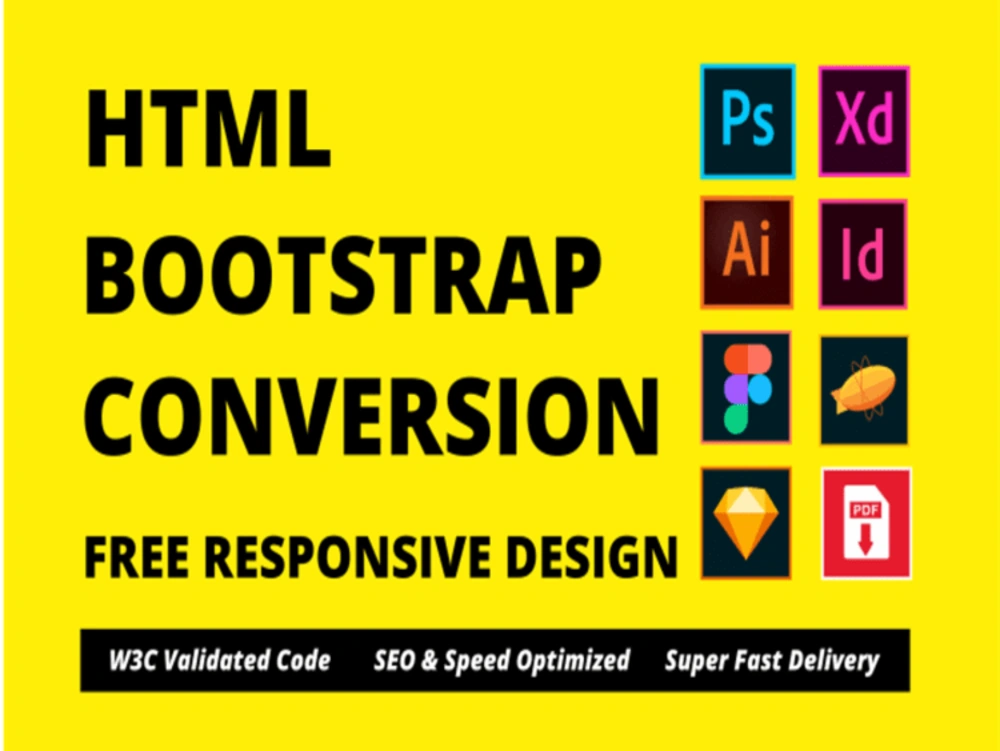 HTML
BOOTSTRAP
CONVERSION
FREE RESPONSIVE DESIGN

Ps
Xd
Ai
Id
PDF

W3C Validated Code SEO & Speed Optimized Super Fast Delivery